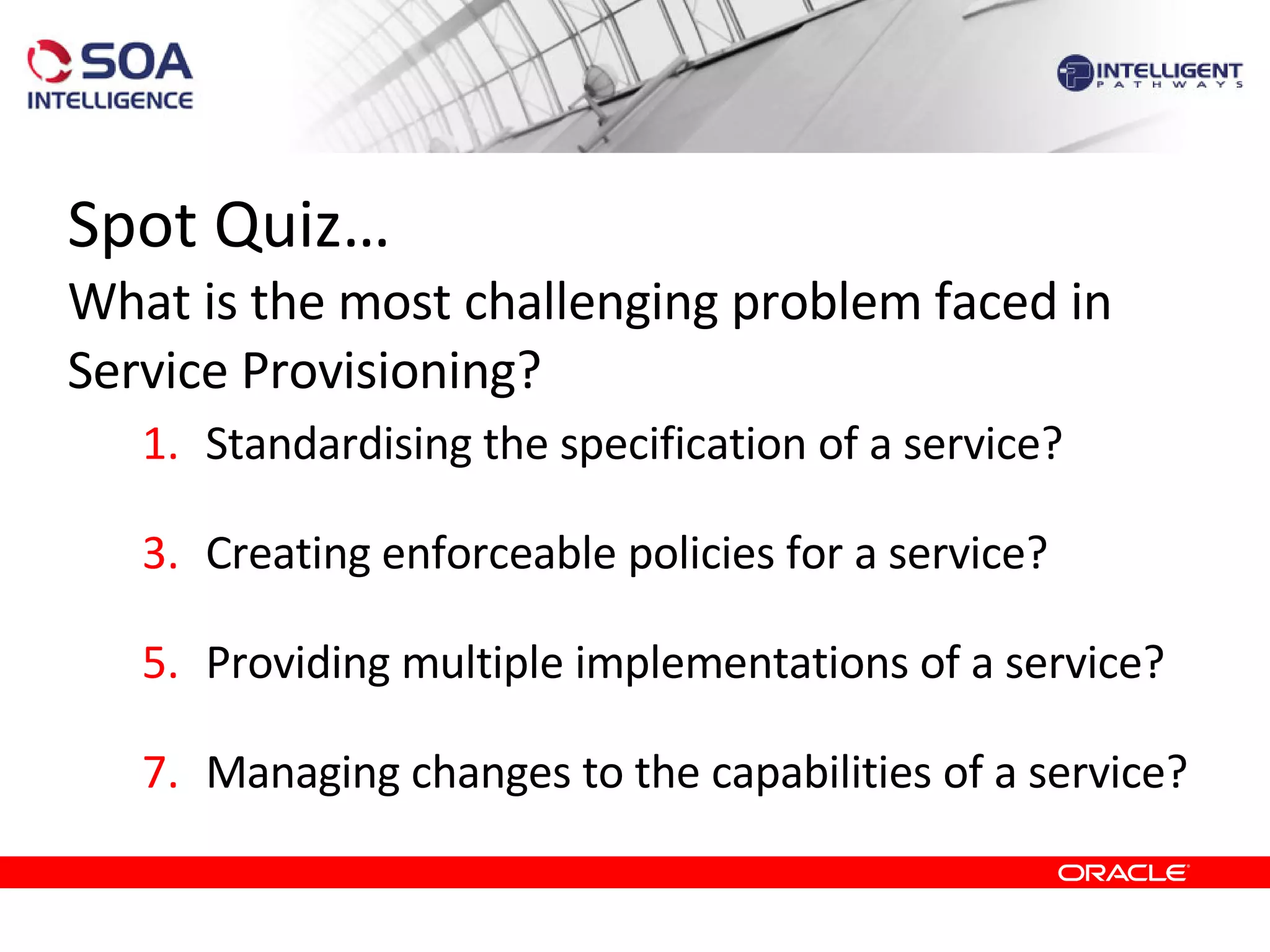 SOA INTELLIGENCE

INTELLIGENT PATHWAYS

Spot Quiz…

What is the most challenging problem faced in Service Provisioning?

1. Standardising the specification of a service?

3. Creating enforceable policies for a service?

5. Providing multiple implementations of a service?

7. Managing changes to the capabilities of a service?

ORACLE